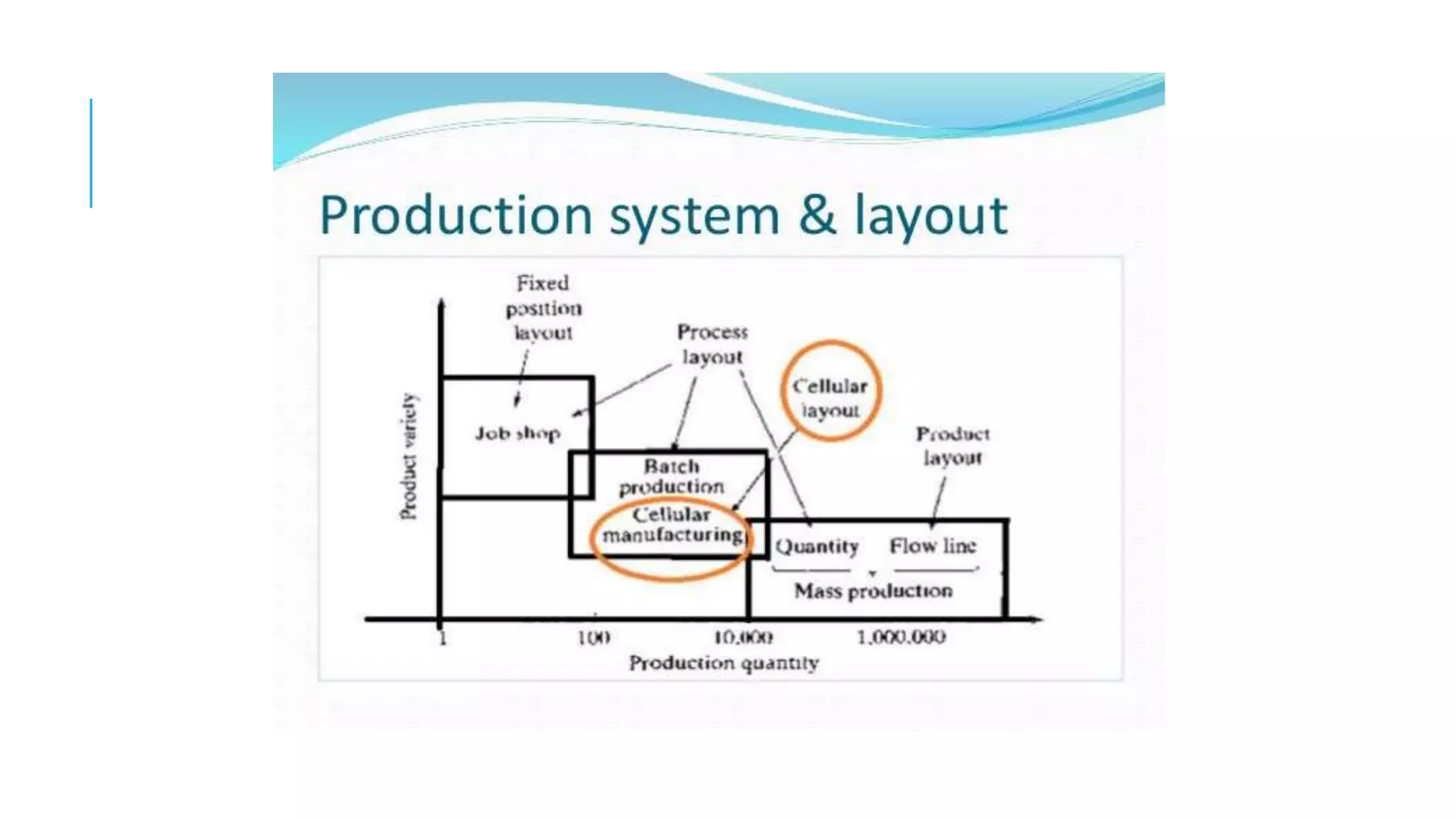 Production system & layout

Fixed
position
layout

Process
layout

Cellular
layout

Product
layout

Product variety

Job shop

Batch
production

Cellular
manufacturing

Quantity

Flow line

Mass production

1
100
10,000
1,000,000

Production quantity